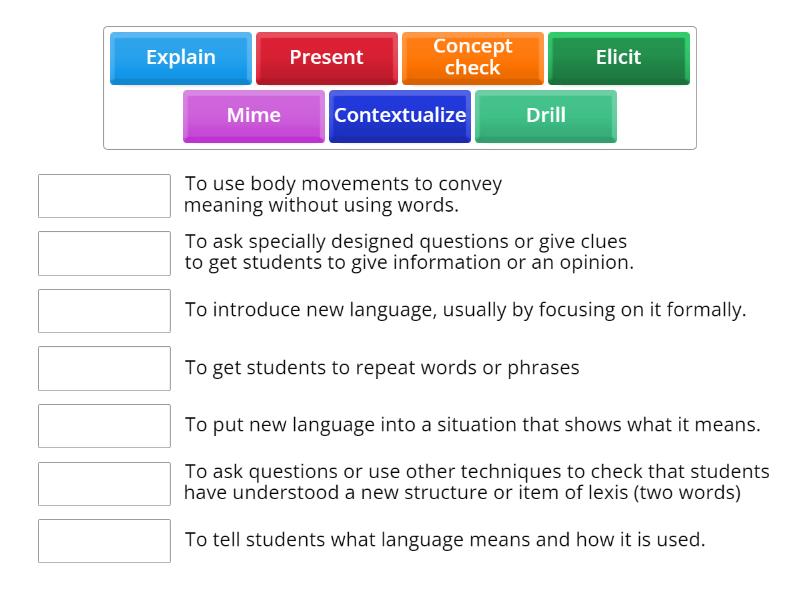 Explain
Present
Concept check
Elicit
Mime
Contextualize
Drill

To use body movements to convey meaning without using words.

To ask specially designed questions or give clues to get students to give information or an opinion.

To introduce new language, usually by focusing on it formally.

To get students to repeat words or phrases

To put new language into a situation that shows what it means.

To ask questions or use other techniques to check that students have understood a new structure or item of lexis (two words)

To tell students what language means and how it is used.